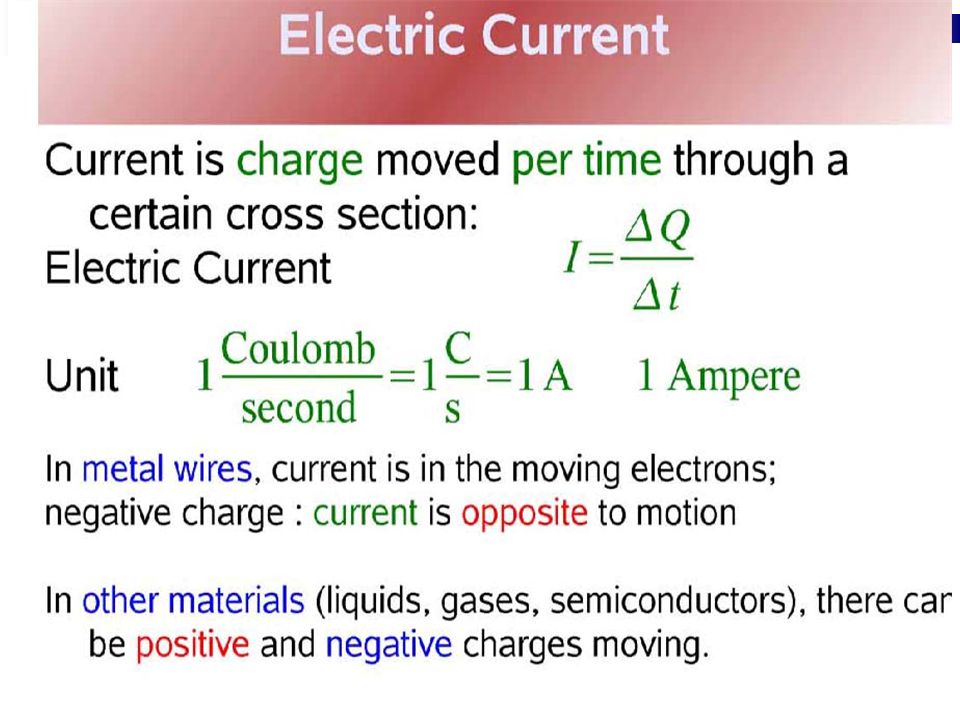 Electric Current

Current is charge moved per time through a certain cross section:

Electric Current $I = \frac{\Delta Q}{\Delta t}$

Unit $1\frac{\text{Coulomb}}{\text{second}} = 1\frac{\text{C}}{\text{s}} = 1\,\text{A}$ 1 Ampere

In metal wires, current is in the moving electrons;
negative charge : current is opposite to motion

In other materials (liquids, gases, semiconductors), there car be positive and negative charges moving.